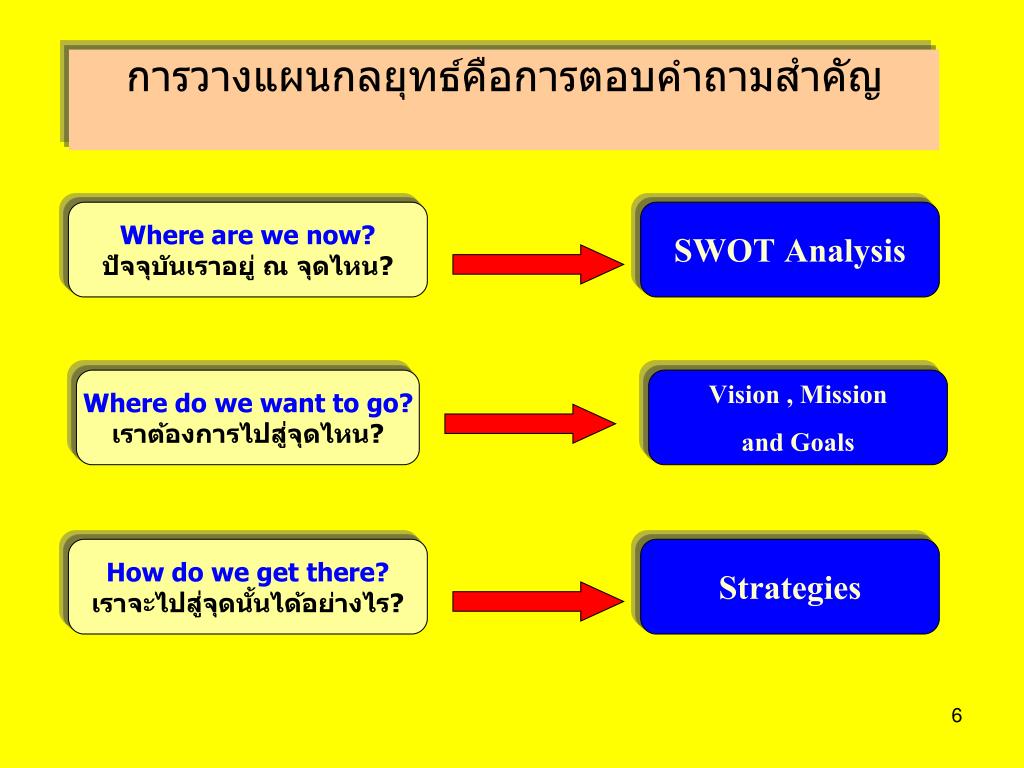 การวางแผนกลยุทธ์คือการตอบคำถามสำคัญ

Where are we now?
ปัจจุบันเราอยู่ ณ จุดไหน?

SWOT Analysis

Where do we want to go?
เราต้องการไปสู่จุดไหน?

Vision , Mission
and Goals

How do we get there?
เราจะไปสู่จุดนั้นได้อย่างไร?

Strategies

6